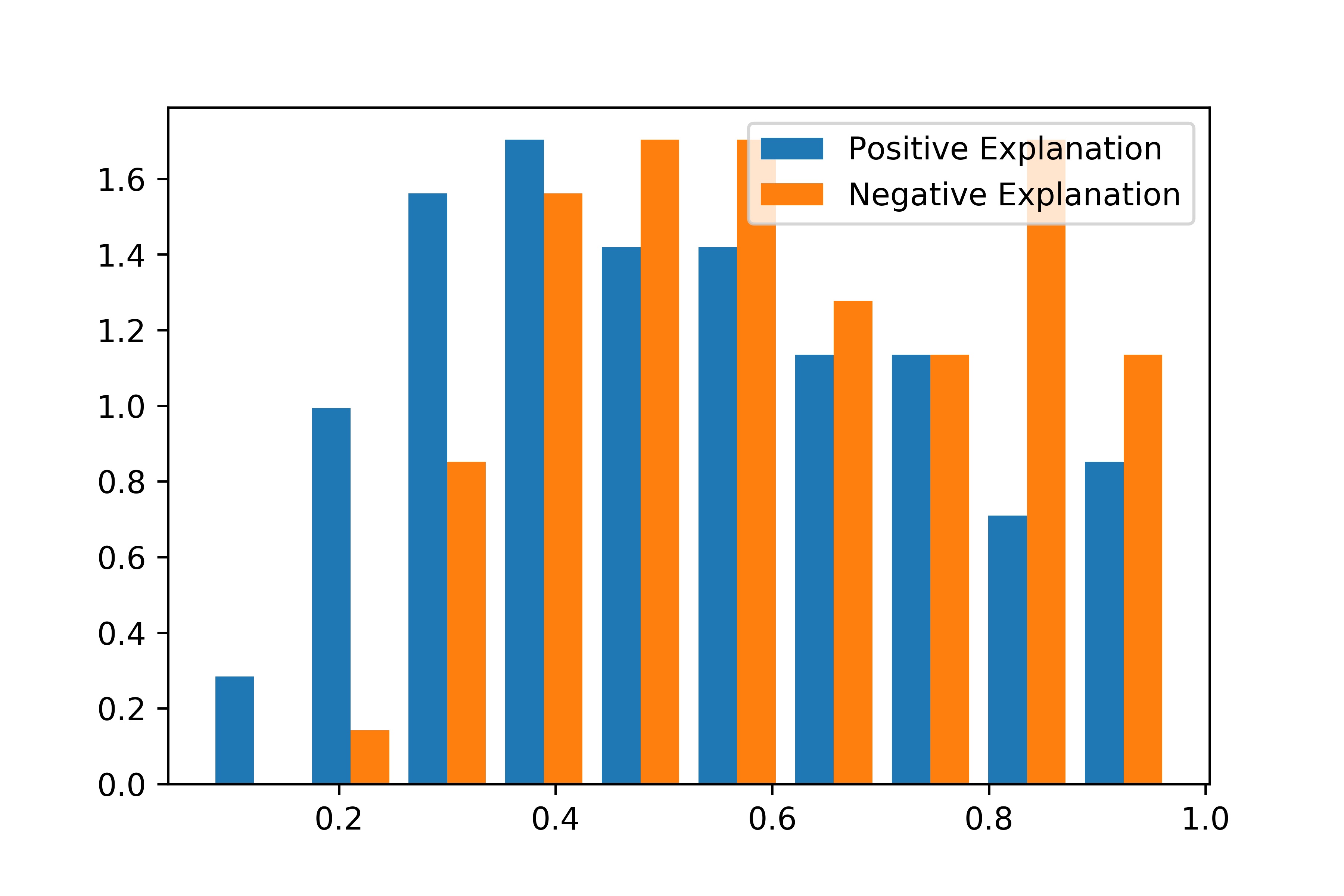 Positive Explanation
Negative Explanation

1.6
1.4
1.2
1.0
0.8
0.6
0.4
0.2
0.0

0.2
0.4
0.6
0.8
1.0